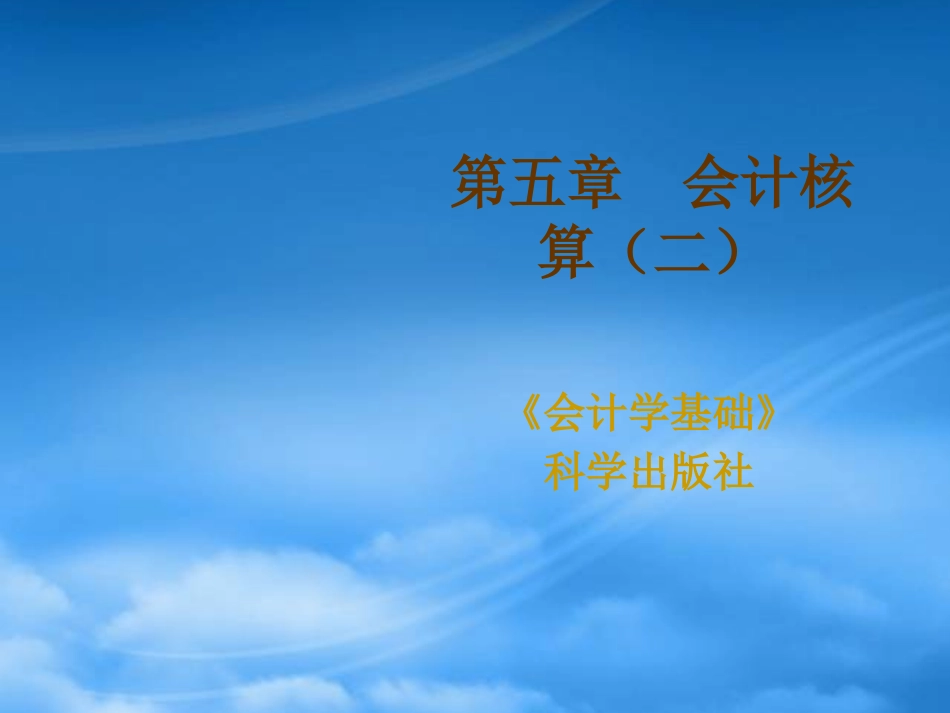 第五章　会计核算（二）

《会计学基础》
科学出版社